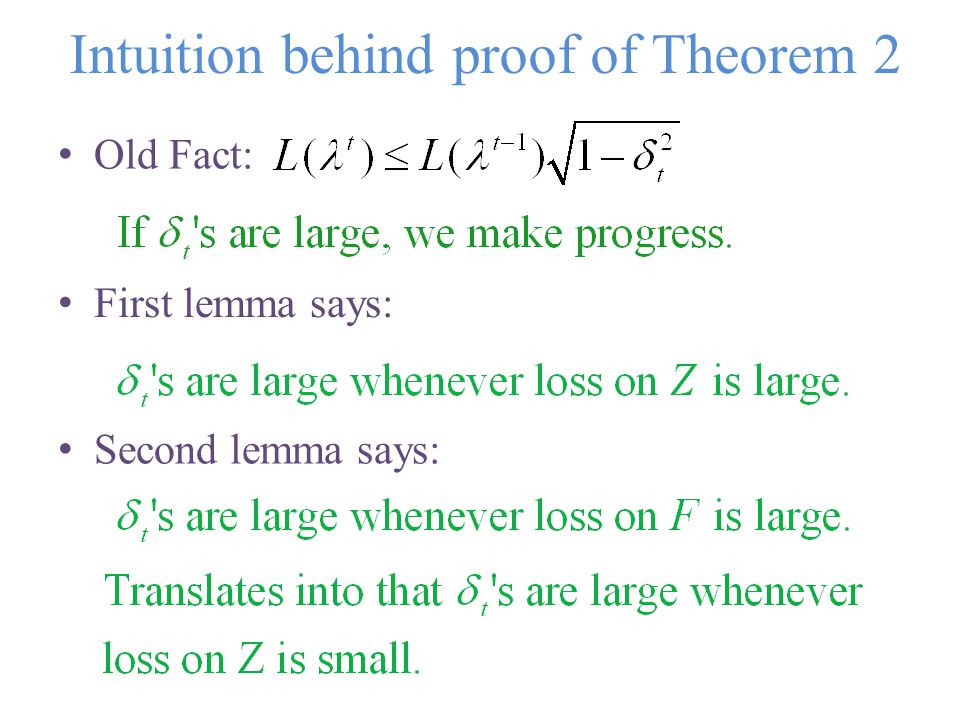 Intuition behind proof of Theorem 2

• Old Fact: $L(\lambda^t) \leq L(\lambda^{t-1})\sqrt{1-\delta_t^2}$

If $\delta_t$'s are large, we make progress.

• First lemma says:

$\delta_t$'s are large whenever loss on $Z$ is large.

• Second lemma says:

$\delta_t$'s are large whenever loss on $F$ is large.

Translates into that $\delta_t$'s are large whenever loss on Z is small.